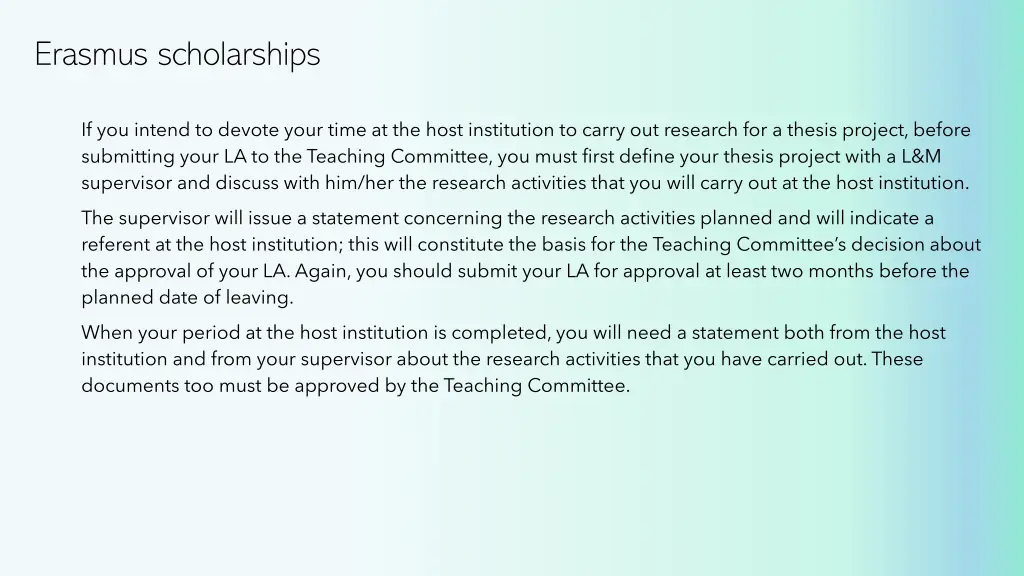 Erasmus scholarships

If you intend to devote your time at the host institution to carry out research for a thesis project, before submitting your LA to the Teaching Committee, you must first define your thesis project with a L&M supervisor and discuss with him/her the research activities that you will carry out at the host institution.

The supervisor will issue a statement concerning the research activities planned and will indicate a referent at the host institution; this will constitute the basis for the Teaching Committee's decision about the approval of your LA. Again, you should submit your LA for approval at least two months before the planned date of leaving.

When your period at the host institution is completed, you will need a statement both from the host institution and from your supervisor about the research activities that you have carried out. These documents too must be approved by the Teaching Committee.